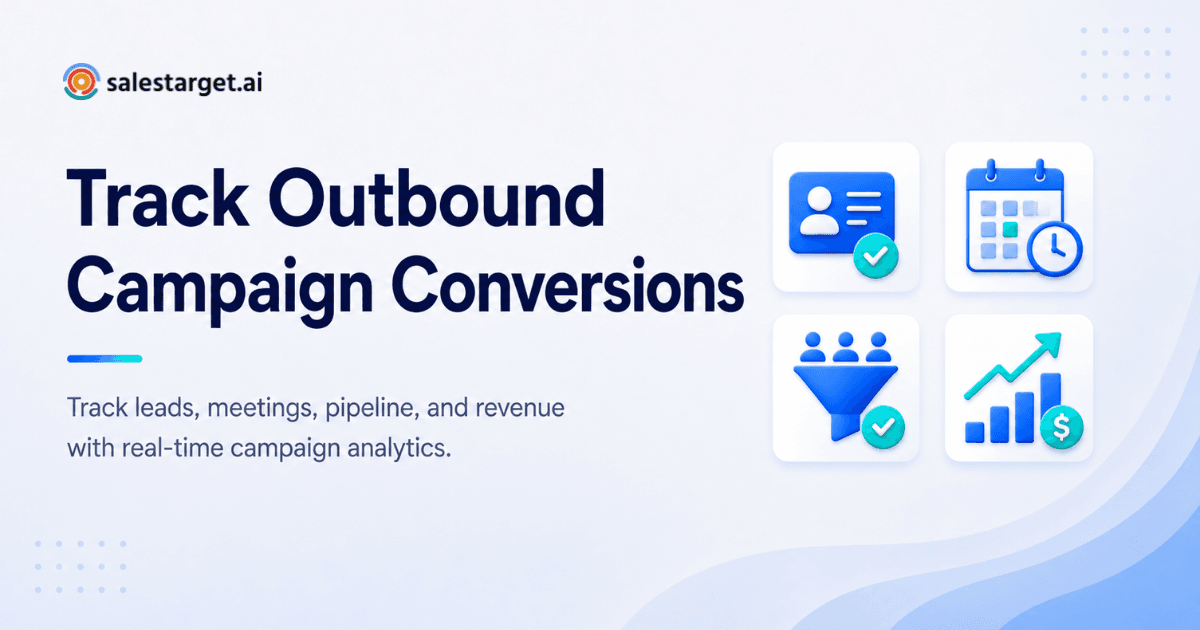 salestarget.ai

Track Outbound Campaign Conversions

Track leads, meetings, pipeline, and revenue with real-time campaign analytics.

$